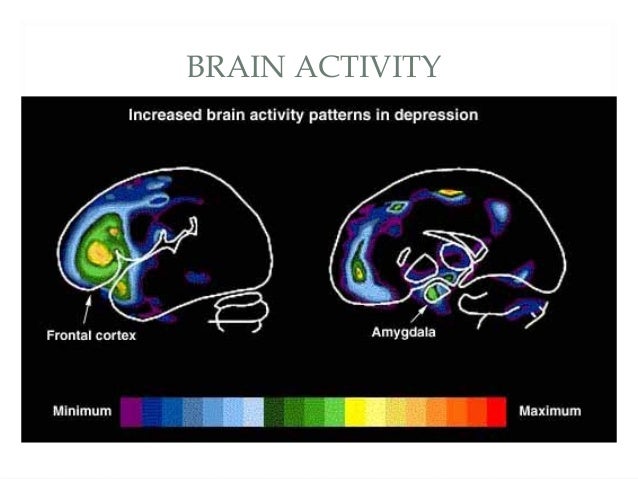 BRAIN ACTIVITY

Increased brain activity patterns in depression

Frontal cortex

Amygdala

Minimum

Maximum